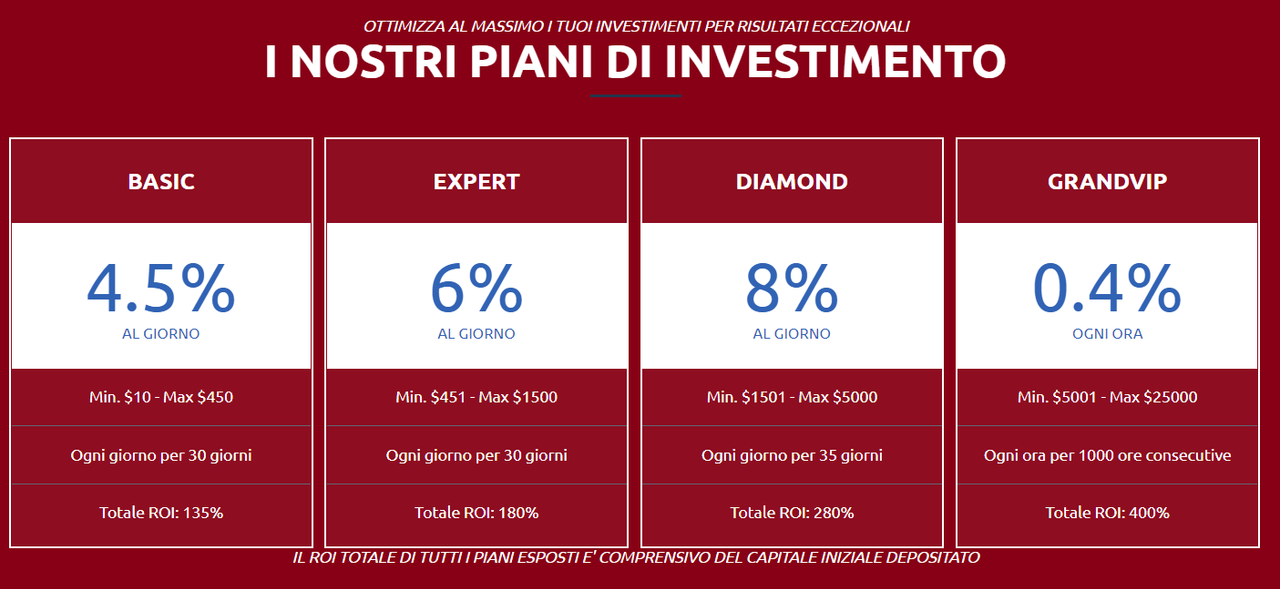 OTTIMIZZA AL MASSIMO I TUOI INVESTIMENTI PER RISULTATI ECCEZIONALI

I NOSTRI PIANI DI INVESTIMENTO

BASIC

4.5%
AL GIORNO

Min. \$10 - Max \$450

Ogni giorno per 30 giorni

Totale ROI: 135%

EXPERT

6%
AL GIORNO

Min. \$451 - Max \$1500

Ogni giorno per 30 giorni

Totale ROI: 180%

DIAMOND

8%
AL GIORNO

Min. \$1501 - Max \$5000

Ogni giorno per 35 giorni

Totale ROI: 280%

GRANDVIP

0.4%
OGNI ORA

Min. \$5001 - Max \$25000

Ogni ora per 1000 ore consecutive

Totale ROI: 400%

IL ROI TOTALE DI TUTTI I PIANI ESPOSTI E' COMPRENSIVO DEL CAPITALE INIZIALE DEPOSITATO